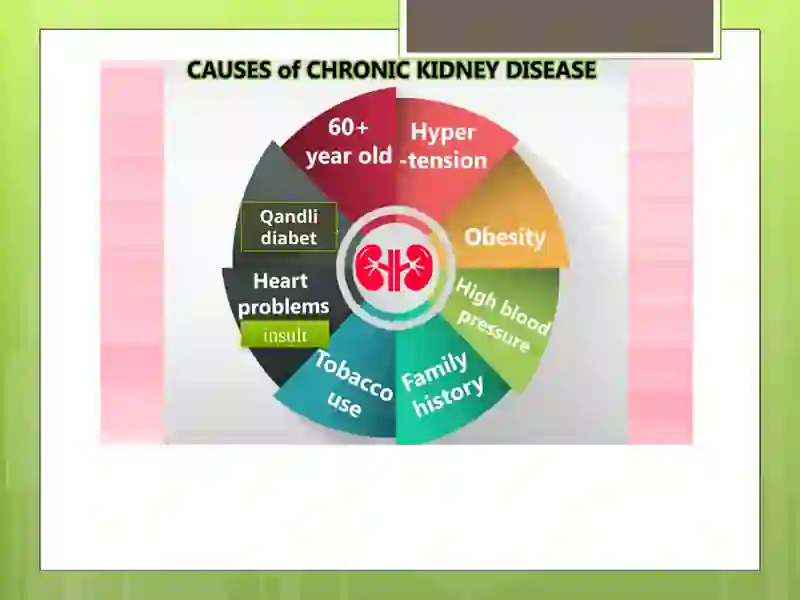 CAUSES of CHRONIC KIDNEY DISEASE

60+ year old

Hyper -tension

Obesity

High blood pressure

Family history

Tobacco use

Heart problems

insult

Qandli diabet